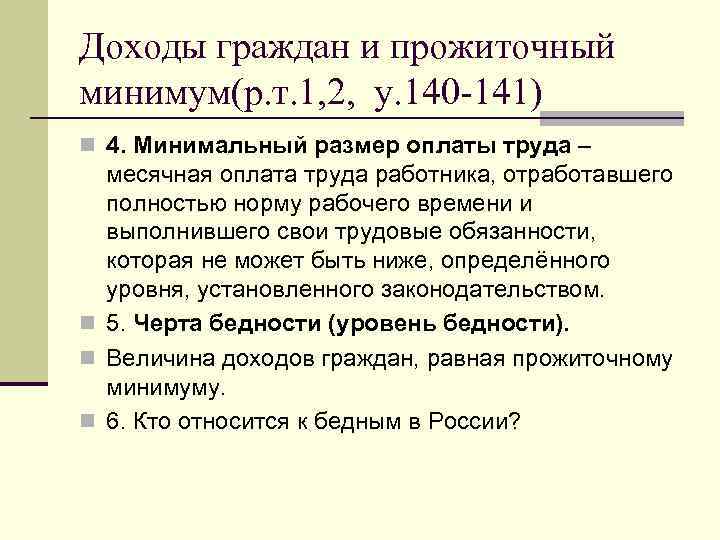 Доходы граждан и прожиточный минимум(р.т.1,2, у.140-141)

4. Минимальный размер оплаты труда – месячная оплата труда работника, отработавшего полностью норму рабочего времени и выполнившего свои трудовые обязанности, которая не может быть ниже, определённого уровня, установленного законодательством.

5. Черта бедности (уровень бедности).

Величина доходов граждан, равная прожиточному минимуму.

6. Кто относится к бедным в России?